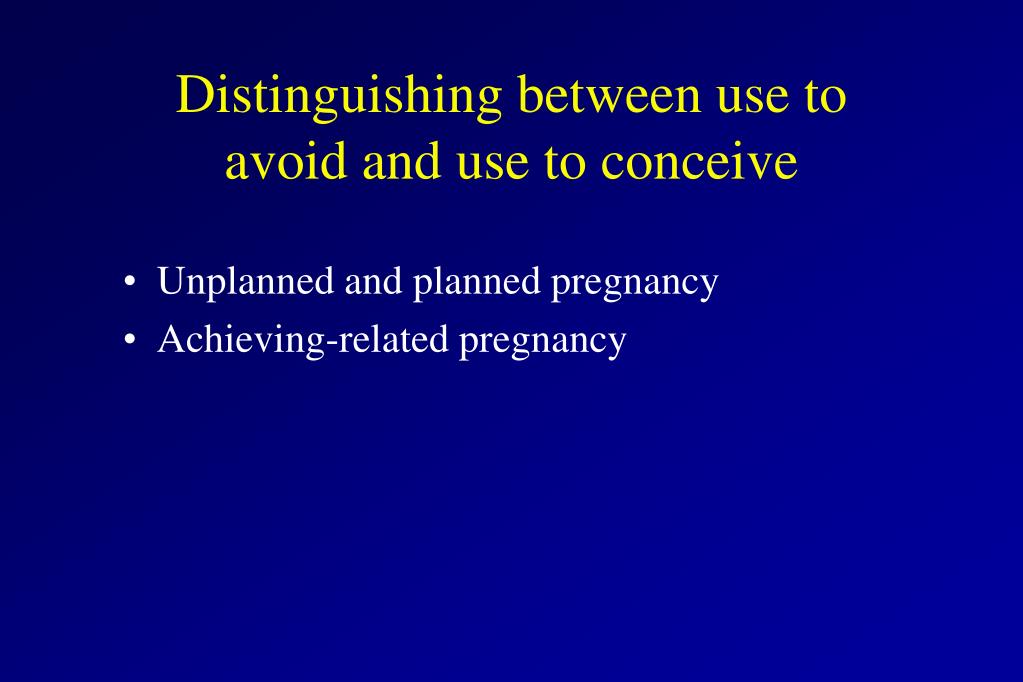 Distinguishing between use to avoid and use to conceive

• Unplanned and planned pregnancy
• Achieving-related pregnancy